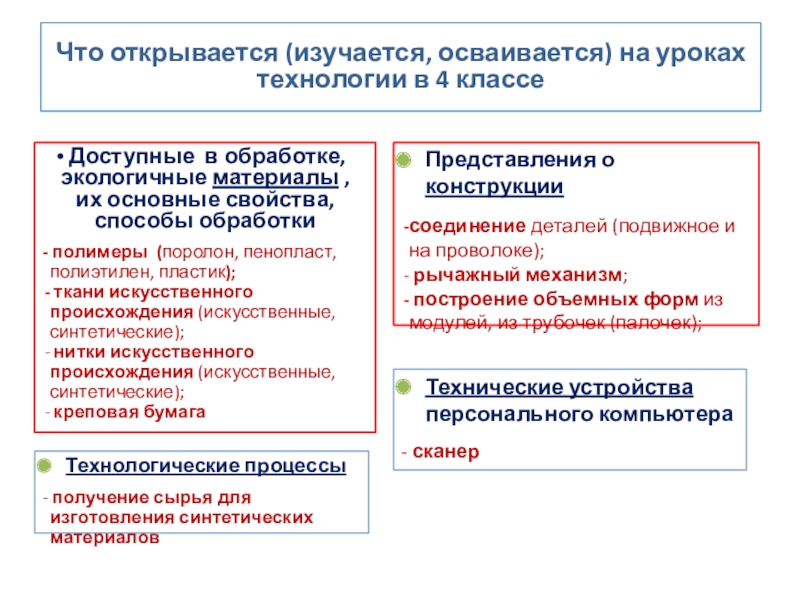 Что открывается (изучается, осваивается) на уроках технологии в 4 классе

• Доступные в обработке, экологичные материалы , их основные свойства, способы обработки

- полимеры (поролон, пенопласт, полиэтилен, пластик);
- ткани искусственного происхождения (искусственные, синтетические);
- нитки искусственного происхождения (искусственные, синтетические);
- креповая бумага

Технологические процессы

- получение сырья для изготовления синтетических материалов

Представления о конструкции

-соединение деталей (подвижное и на проволоке);
- рычажный механизм;
- построение объемных форм из модулей, из трубочек (палочек);

Технические устройства персонального компьютера

- сканер